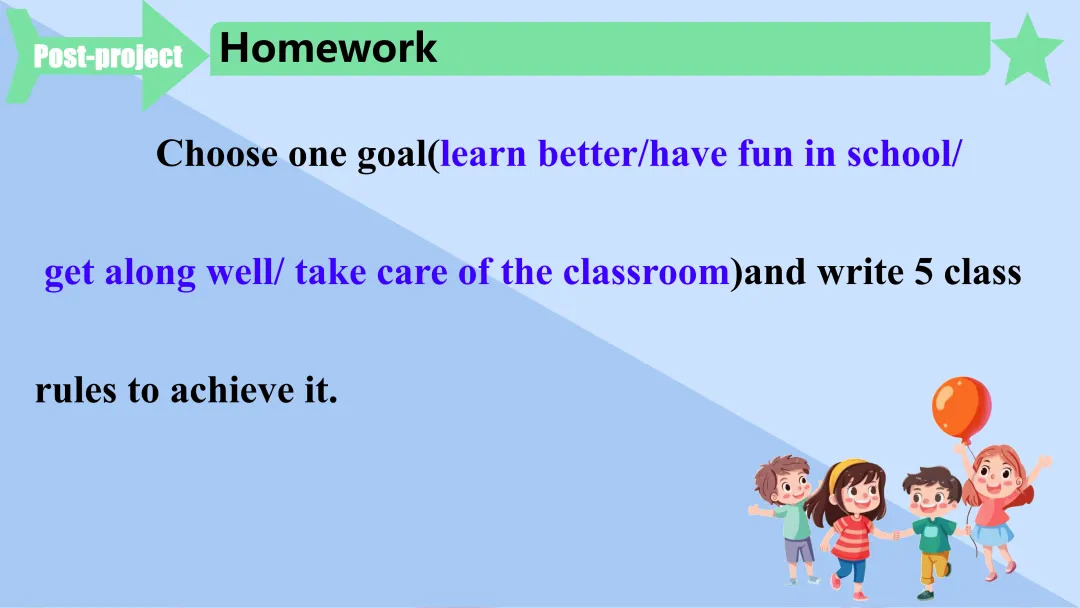 Post-project

Homework

Choose one goal(learn better/have fun in school/ get along well/ take care of the classroom)and write 5 class rules to achieve it.